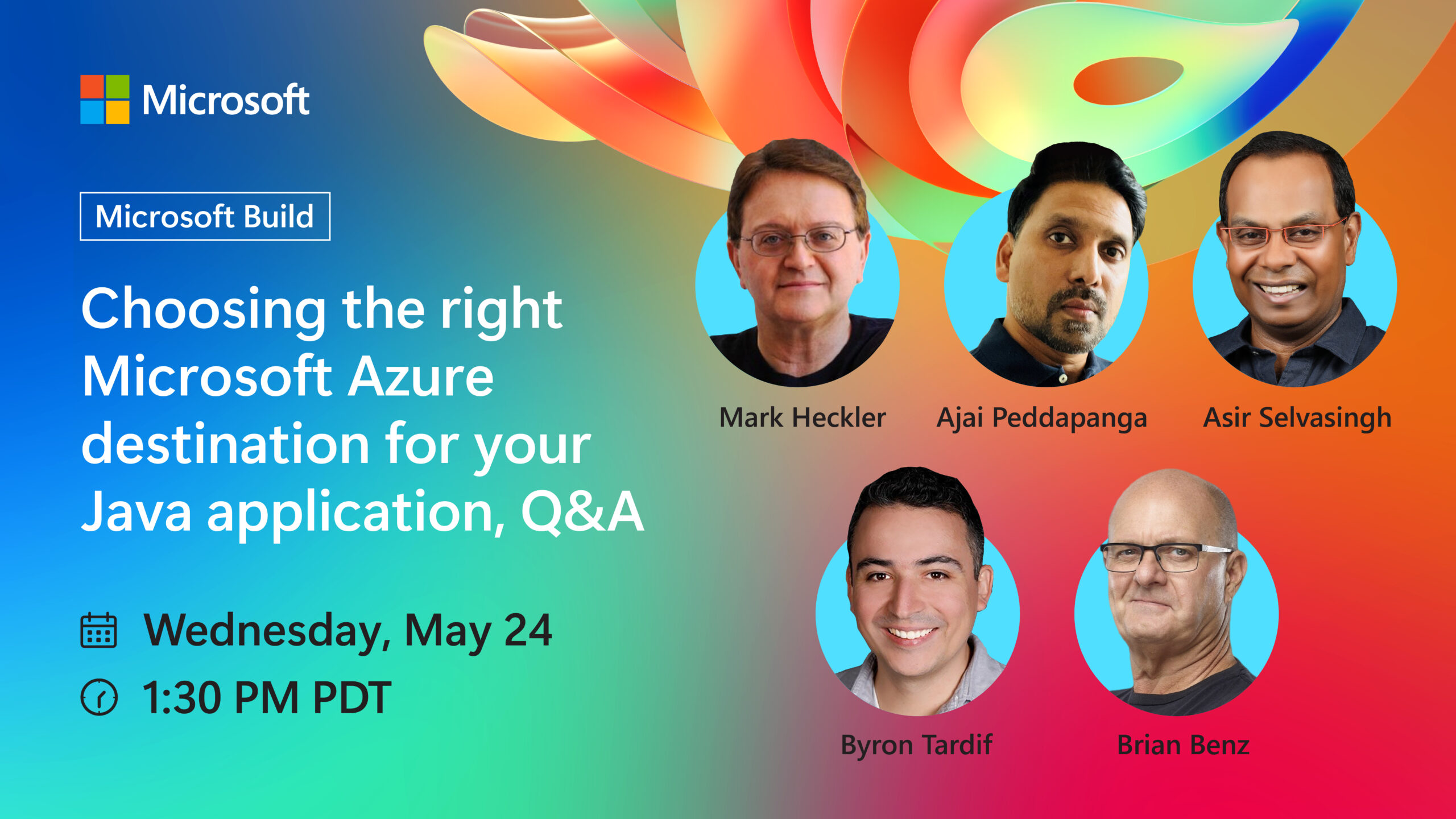 Microsoft

Microsoft Build

Choosing the right Microsoft Azure destination for your Java application, Q&A

Wednesday, May 24

1:30 PM PDT

Mark Heckler

Ajai Peddapanga

Asir Selvasingh

Byron Tardif

Brian Benz